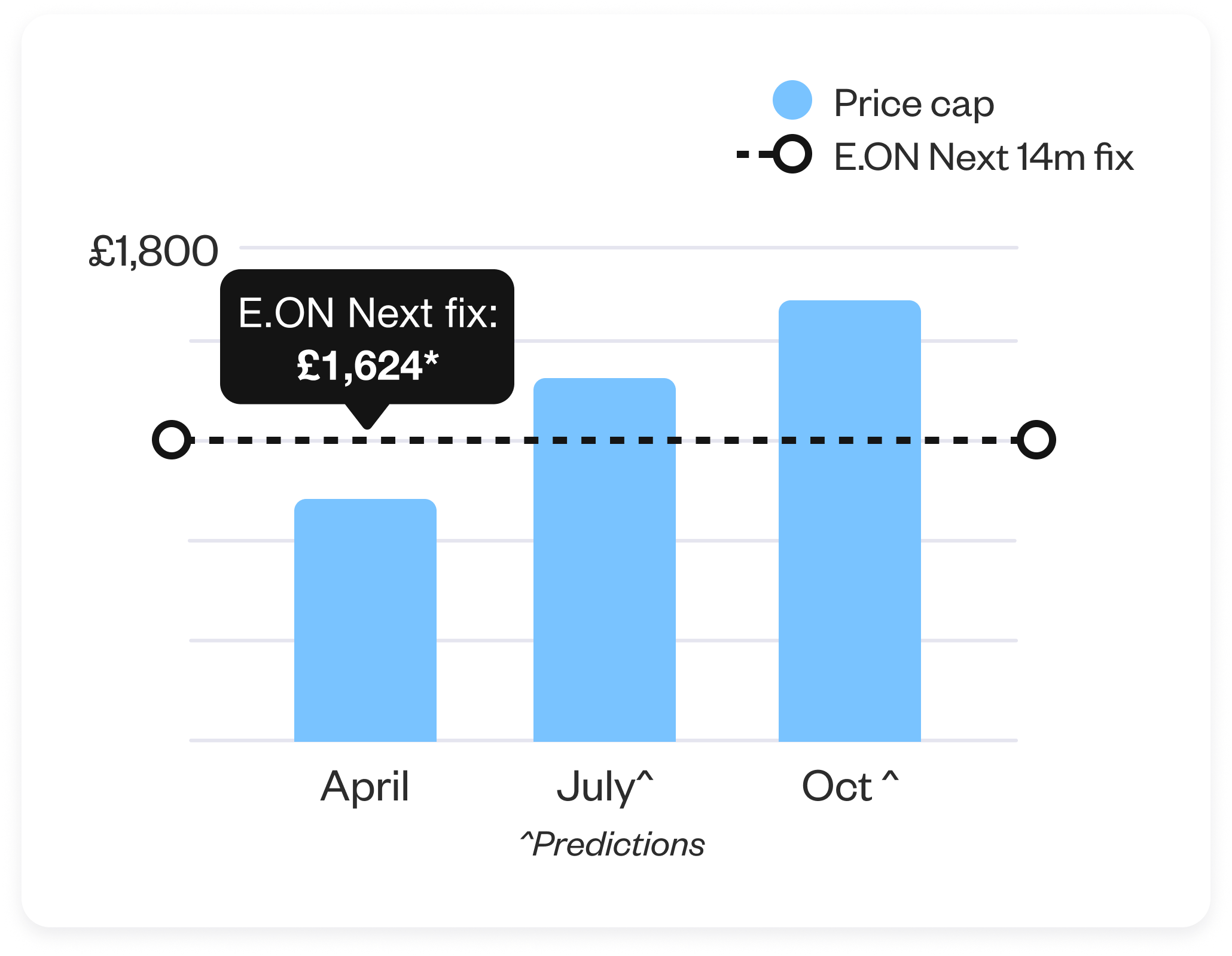 Price cap
E.ON Next 14m fix

£1,800

E.ON Next fix:
£1,624*

April
July^
Oct ^

^Predictions